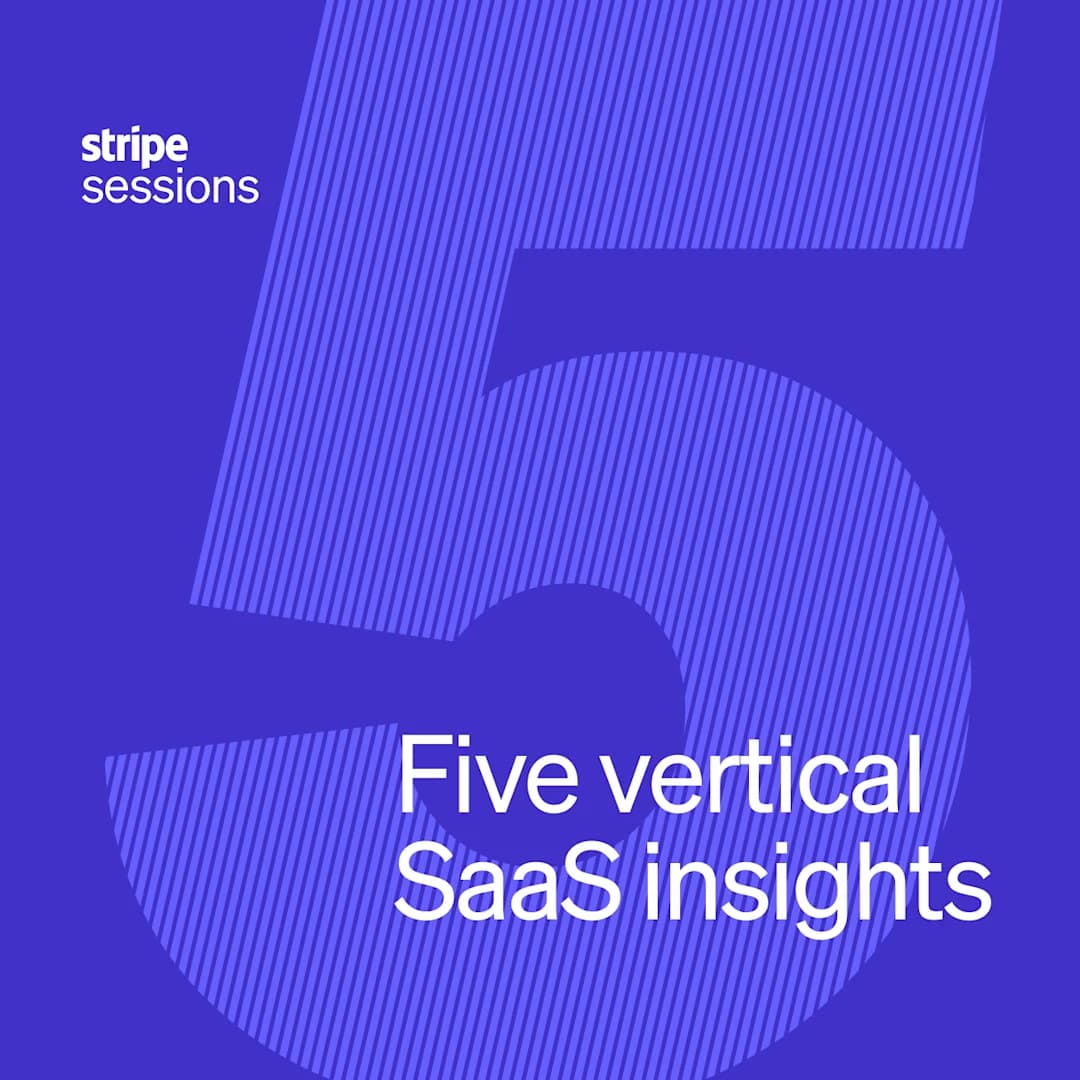 stripe
sessions

5

Five vertical SaaS insights